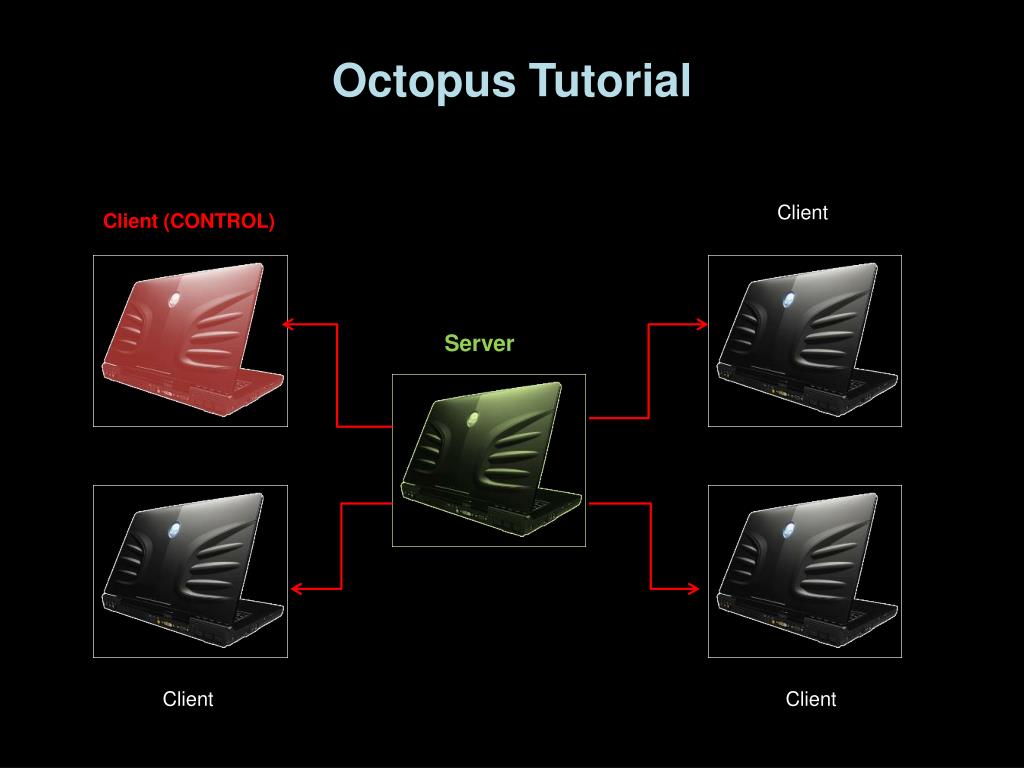 Octopus Tutorial

Client (CONTROL)

Client

Server

Client

Client